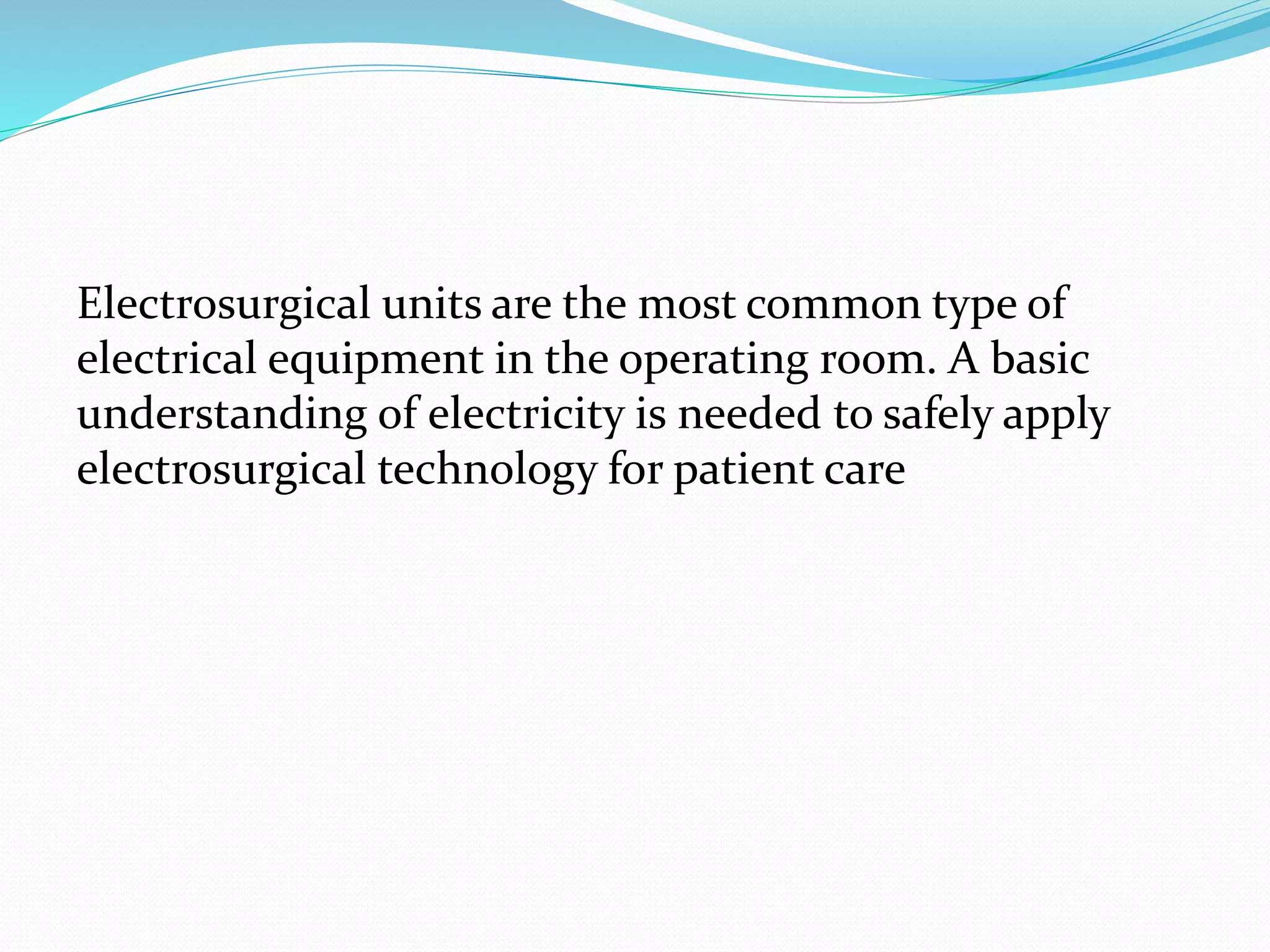 Electrosurgical units are the most common type of electrical equipment in the operating room. A basic understanding of electricity is needed to safely apply electrosurgical technology for patient care